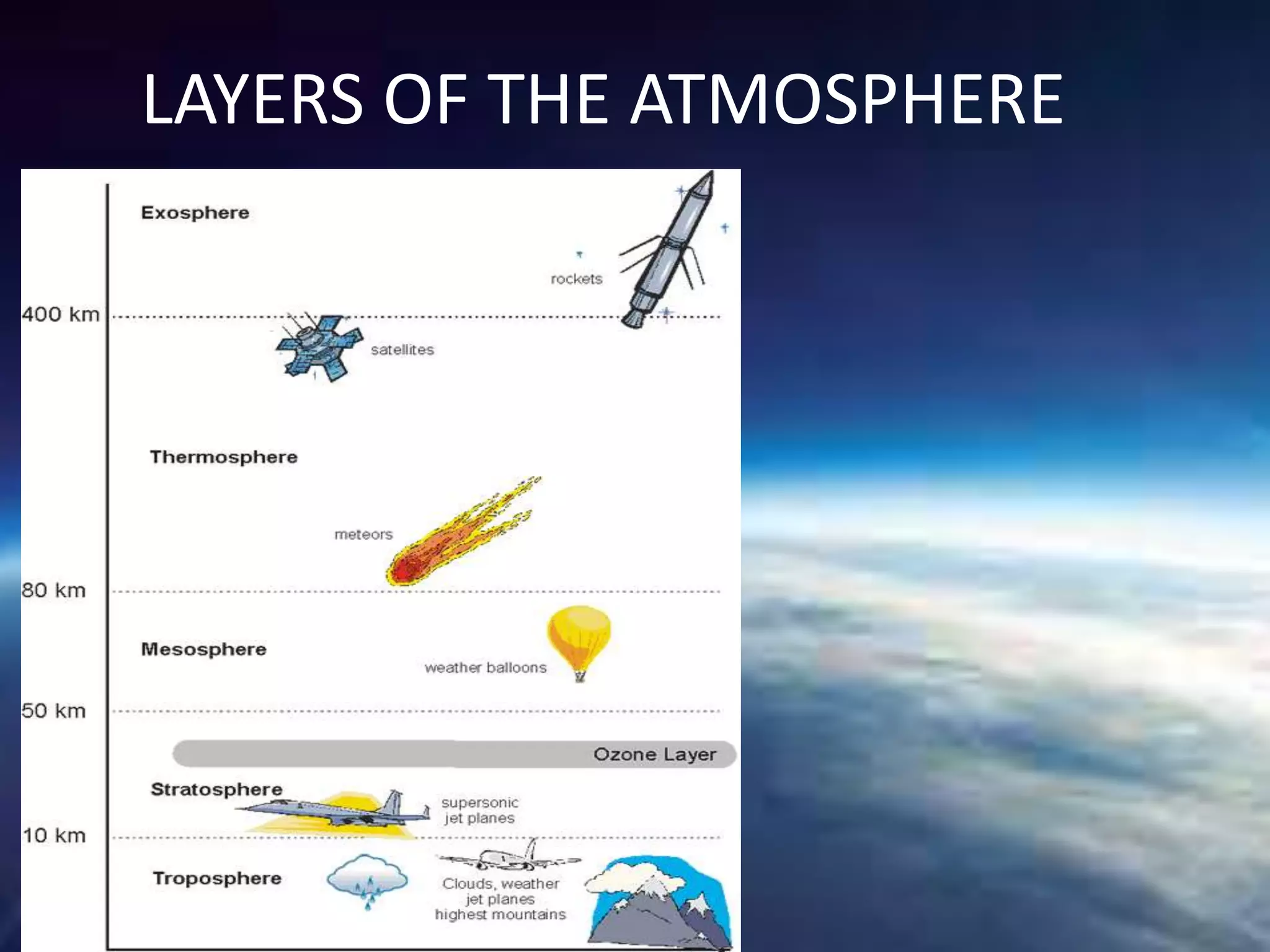 LAYERS OF THE ATMOSPHERE

Exosphere

rockets

400 km

satellites

Thermosphere

meteors

80 km

Mesosphere

weather balloons

50 km

Ozone Layer

Stratosphere

supersonic jet planes

10 km

Troposphere

Clouds, weather jet planes highest mountains